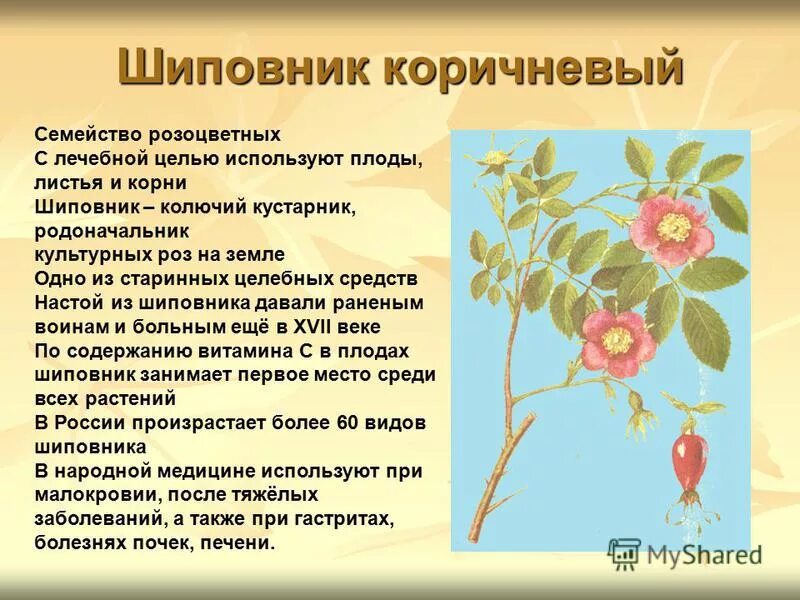 Шиповник коричневый

Семейство розоцветных
С лечебной целью используют плоды, листья и корни
Шиповник – колючий кустарник, родоначальник
культурных роз на земле
Одно из старинных целебных средств
Настой из шиповника давали раненым воинам и больным ещё в XVII веке
По содержанию витамина С в плодах шиповник занимает первое место среди всех растений
В России произрастает более 60 видов шиповника
В народной медицине используют при малокровии, после тяжёлых заболеваний, а также при гастритах, болезнях почек, печени.

MyShared